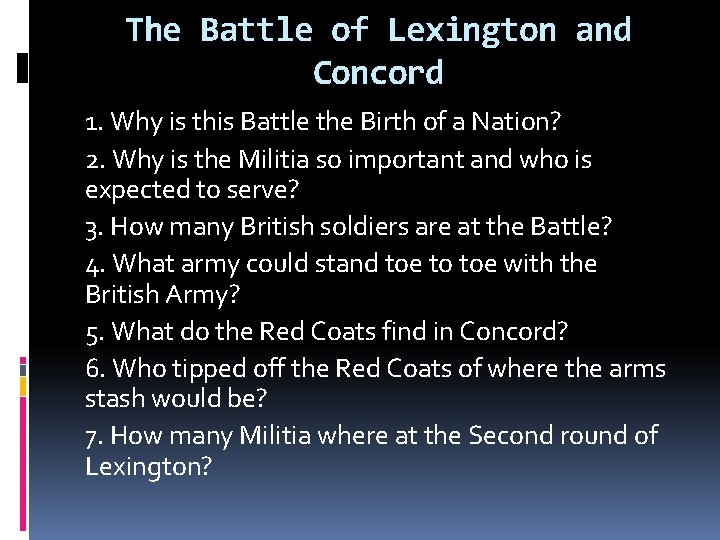 The Battle of Lexington and Concord

1. Why is this Battle the Birth of a Nation?

2. Why is the Militia so important and who is expected to serve?

3. How many British soldiers are at the Battle?

4. What army could stand toe to toe with the British Army?

5. What do the Red Coats find in Concord?

6. Who tipped off the Red Coats of where the arms stash would be?

7. How many Militia where at the Second round of Lexington?